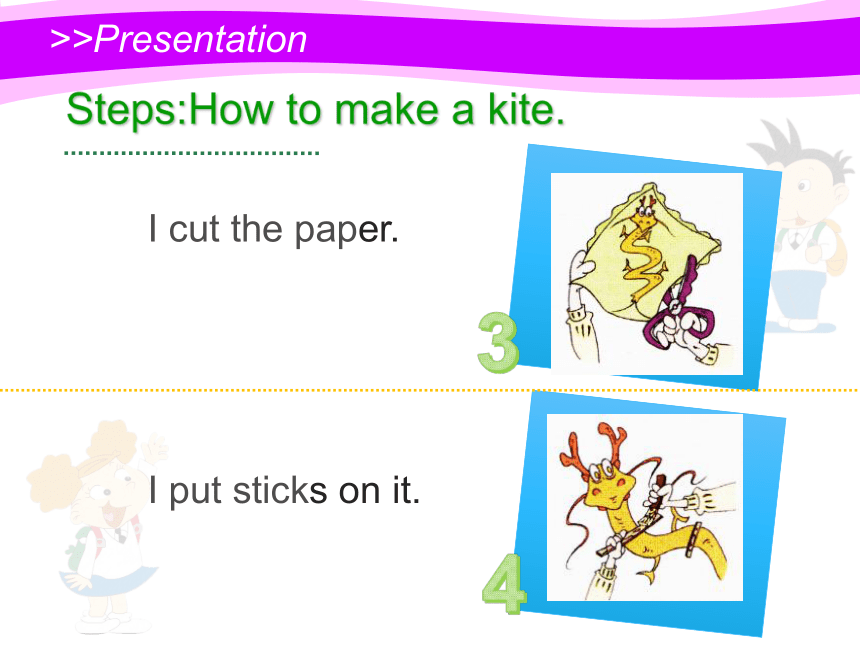 >>Presentation

Steps:How to make a kite.

I cut the paper.

3

I put sticks on it.

4